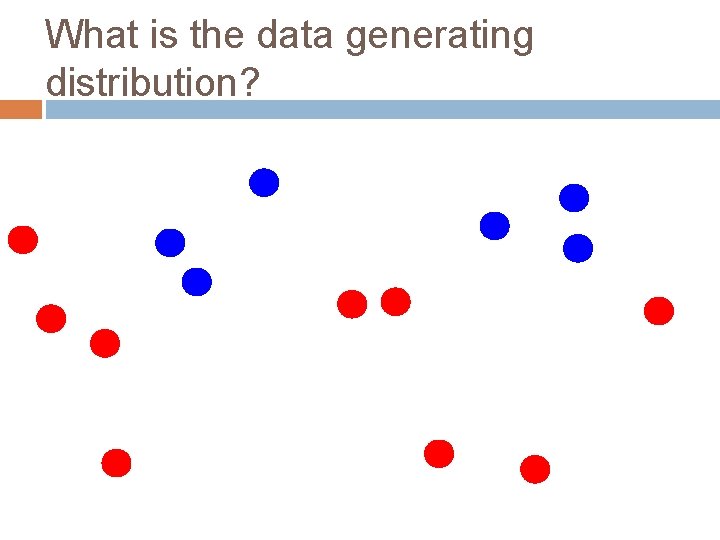 What is the data generating distribution?